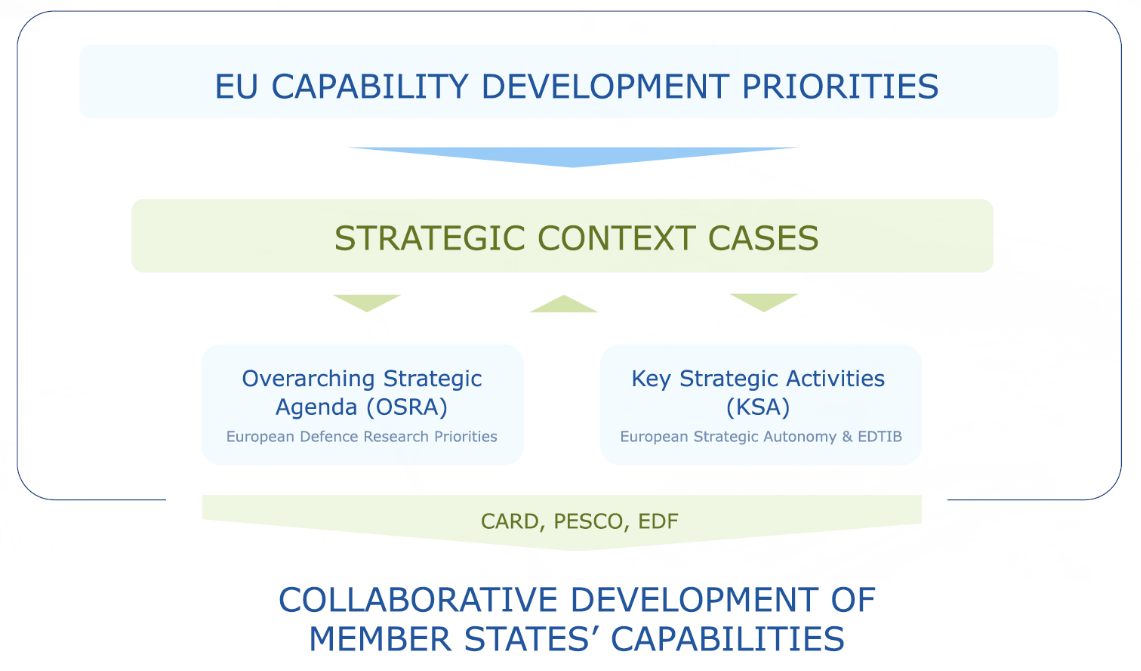 EU CAPABILITY DEVELOPMENT PRIORITIES

STRATEGIC CONTEXT CASES

Overarching Strategic Agenda (OSRA)
European Defence Research Priorities

Key Strategic Activities (KSA)
European Strategic Autonomy & EDTIB

CARD, PESCO, EDF

COLLABORATIVE DEVELOPMENT OF MEMBER STATES' CAPABILITIES